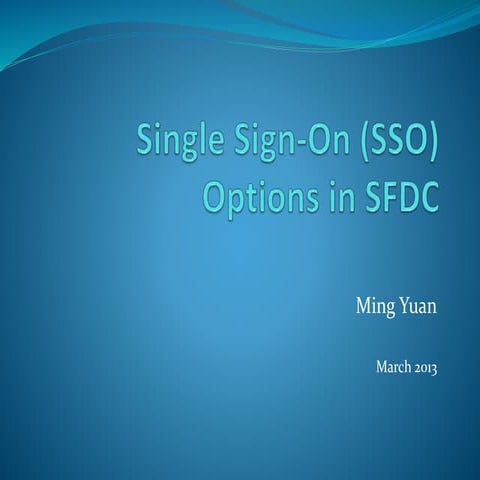 Single Sign-On (SSO) Options in SFDC

Ming Yuan

March 2013